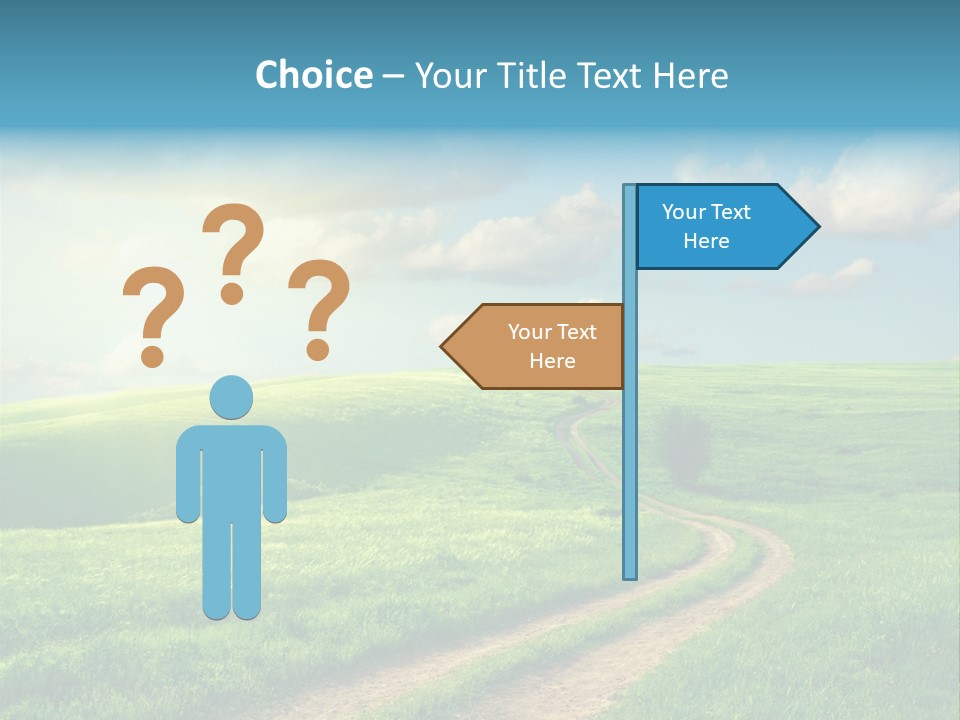 Choice – Your Title Text Here

?
?
?

Your Text Here

Your Text Here